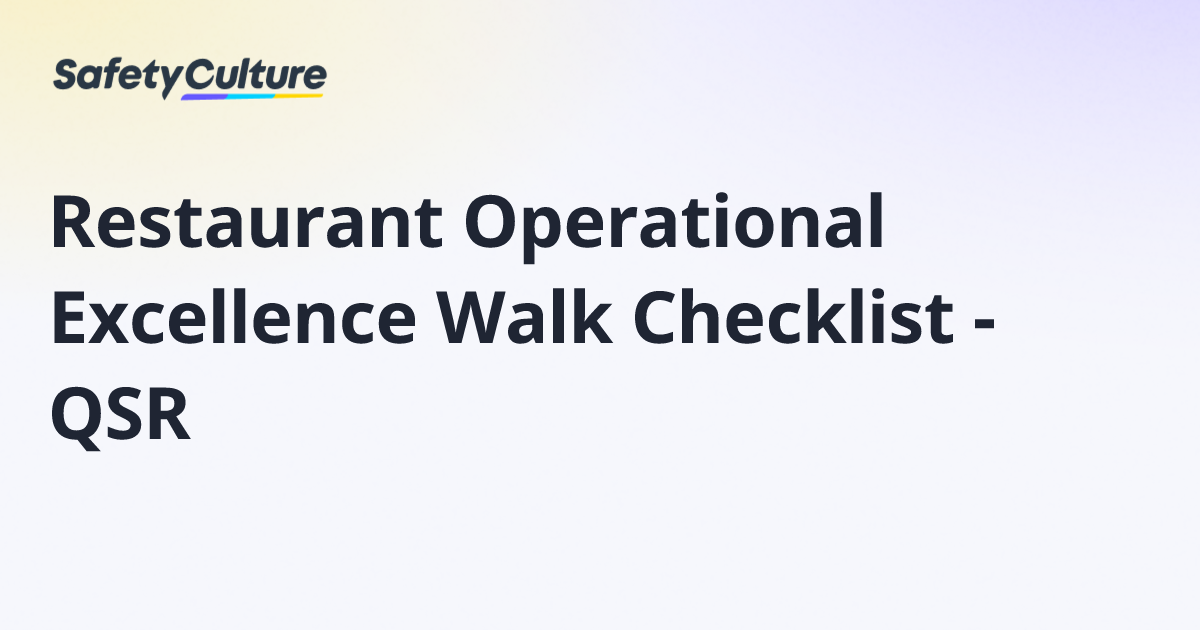 SafetyCulture

Restaurant Operational Excellence Walk Checklist - QSR